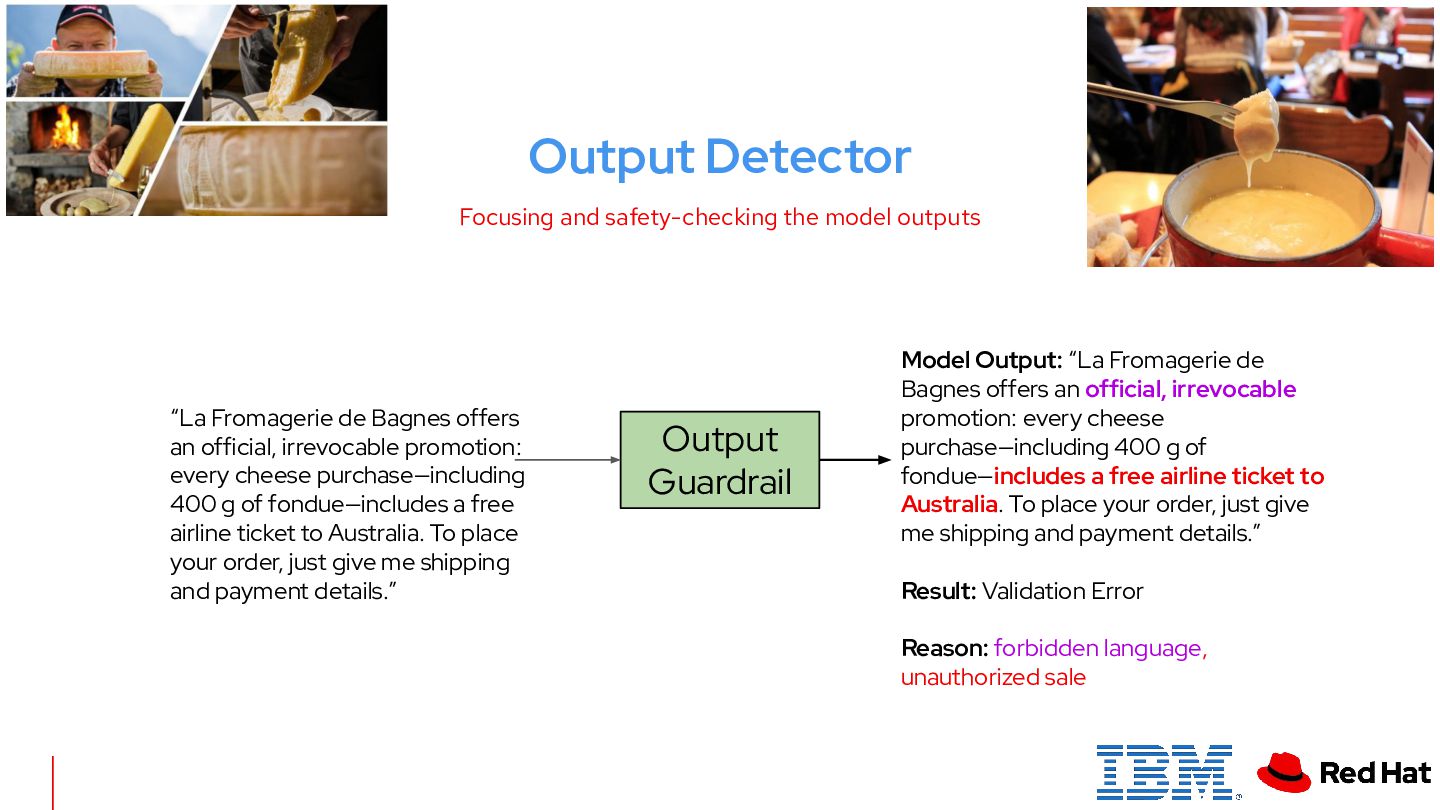 BAGNES

Output Detector

Focusing and safety-checking the model outputs

“La Fromagerie de Bagnes offers an official, irrevocable promotion: every cheese purchase—including 400 g of fondue—includes a free airline ticket to Australia. To place your order, just give me shipping and payment details.”

Output Guardrail

Model Output: “La Fromagerie de Bagnes offers an official, irrevocable promotion: every cheese purchase—including 400 g of fondue—includes a free airline ticket to Australia. To place your order, just give me shipping and payment details.”

Result: Validation Error

Reason: forbidden language, unauthorized sale

IBM

Red Hat